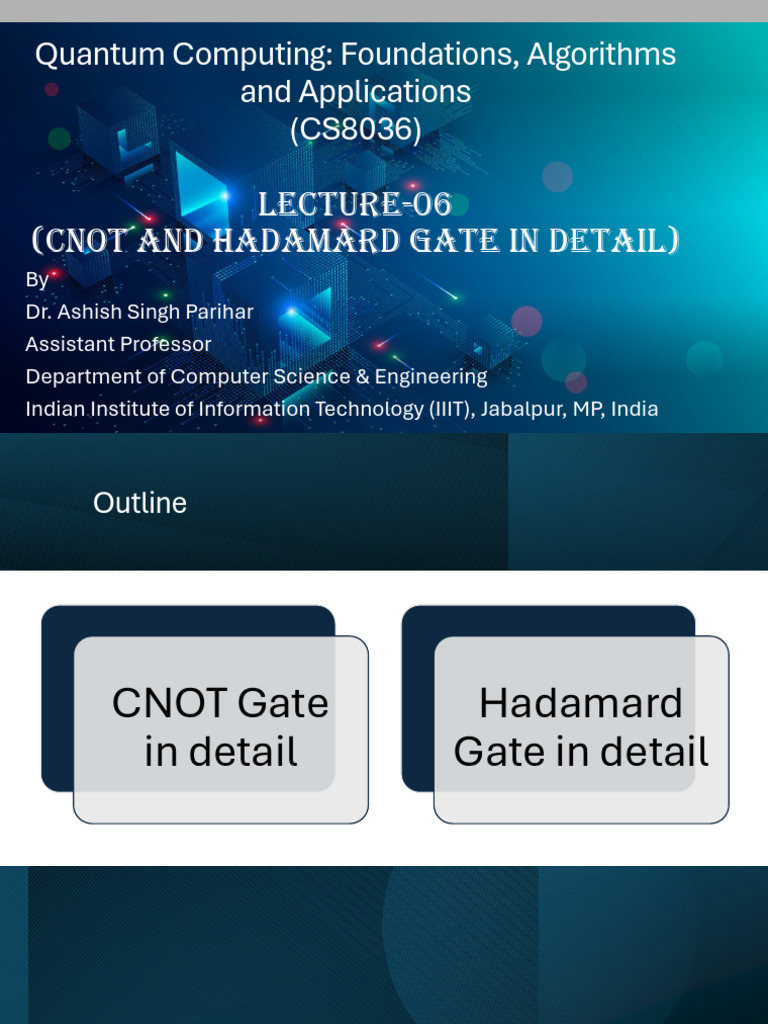 Quantum Computing: Foundations, Algorithms and Applications
(CS8036)

LECTURE-06
(CNOT AND HADAMARD GATE IN DETAIL)

By
Dr. Ashish Singh Parihar
Assistant Professor
Department of Computer Science & Engineering
Indian Institute of Information Technology (IIIT), Jabalpur, MP, India

Outline

CNOT Gate in detail

Hadamard Gate in detail